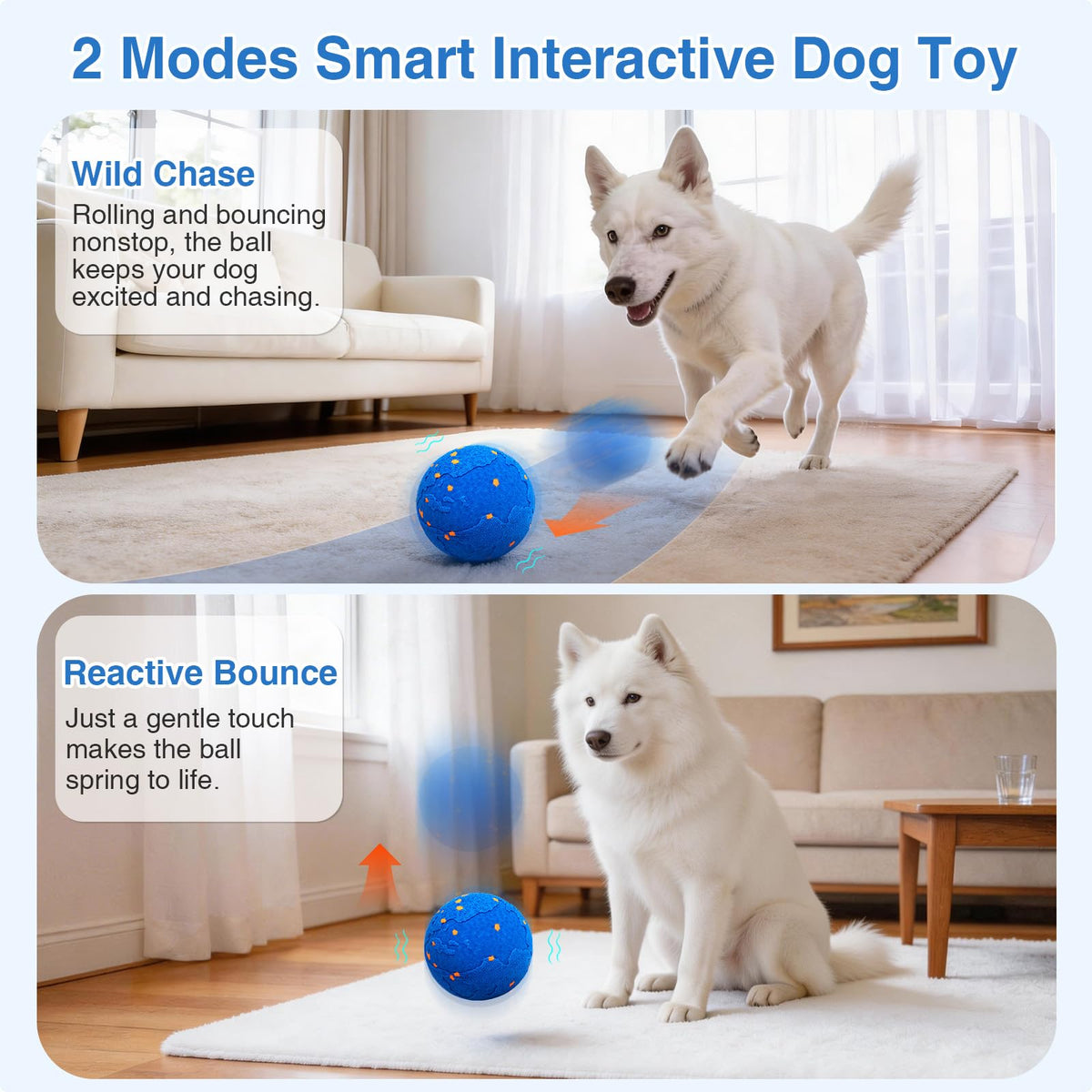 2 Modes Smart Interactive Dog Toy

Wild Chase

Rolling and bouncing nonstop, the ball keeps your dog excited and chasing.

Reactive Bounce

Just a gentle touch makes the ball spring to life.